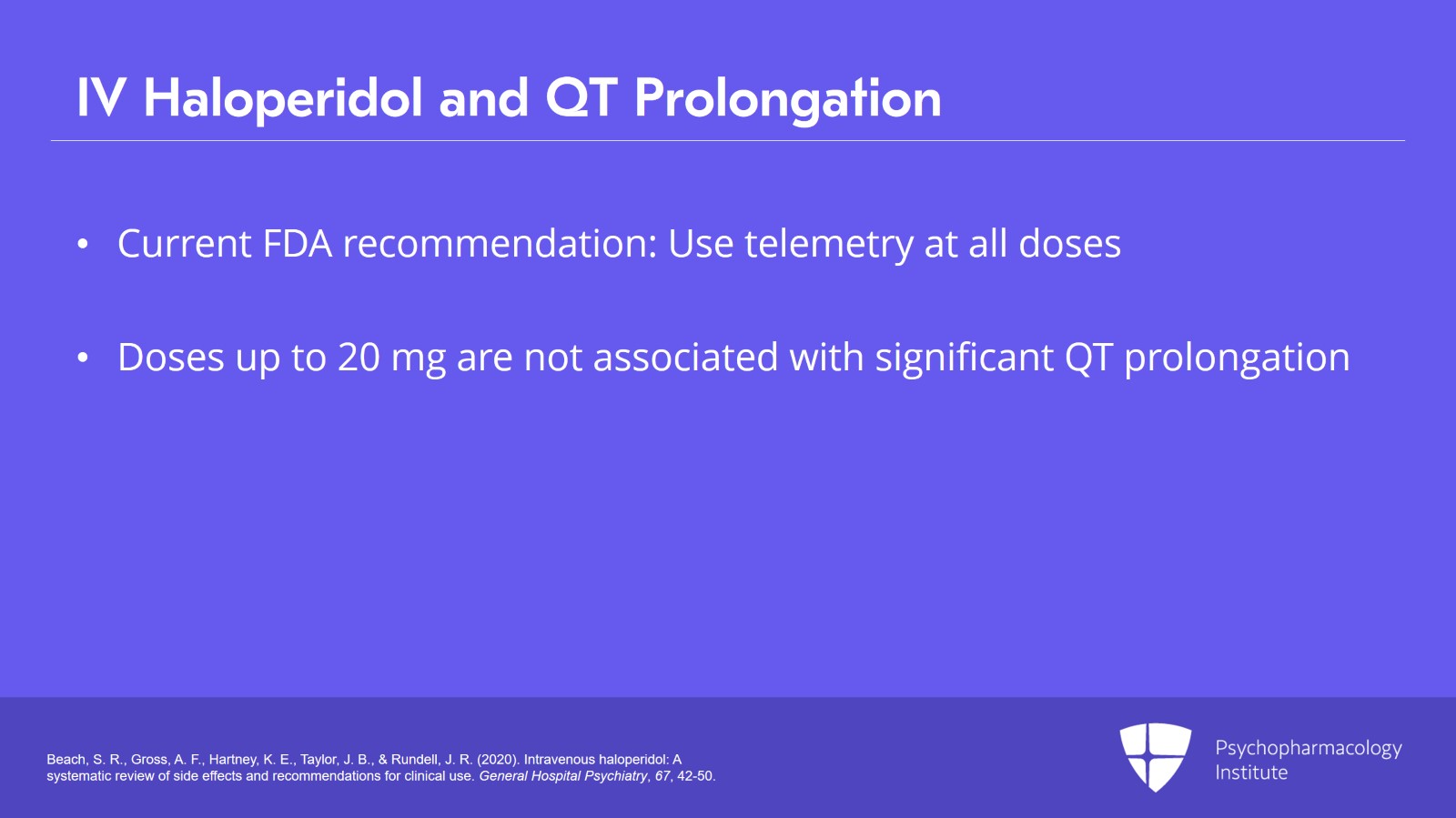 IV Haloperidol and QT Prolongation

• Current FDA recommendation: Use telemetry at all doses

• Doses up to 20 mg are not associated with significant QT prolongation

Beach, S. R., Gross, A. F., Hartney, K. E., Taylor, J. B., & Rundell, J. R. (2020). Intravenous haloperidol: A systematic review of side effects and recommendations for clinical use. General Hospital Psychiatry, 67, 42-50.

Psychopharmacology Institute